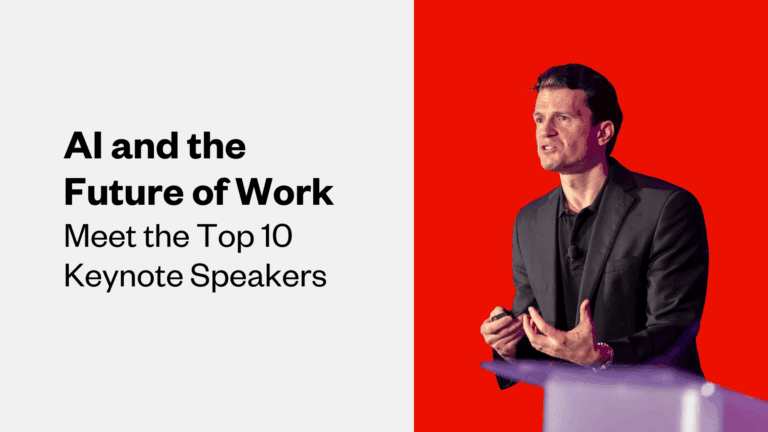 AI and the Future of Work

Meet the Top 10 Keynote Speakers